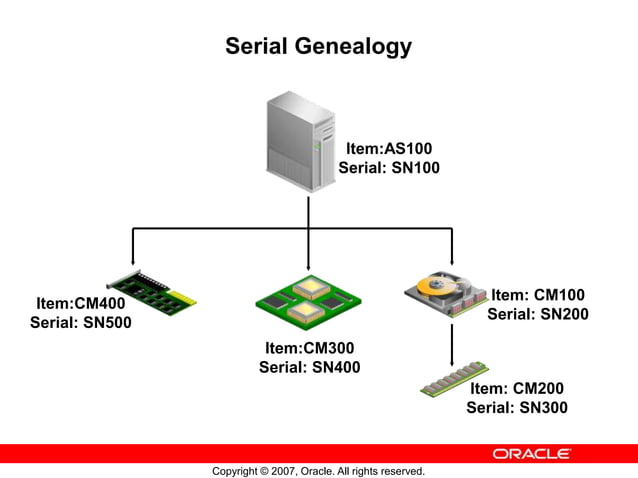 Serial Genealogy

Item:AS100
Serial: SN100

Item:CM400
Serial: SN500

Item:CM300
Serial: SN400

Item: CM100
Serial: SN200

Item: CM200
Serial: SN300

ORACLE

Copyright © 2007, Oracle. All rights reserved.